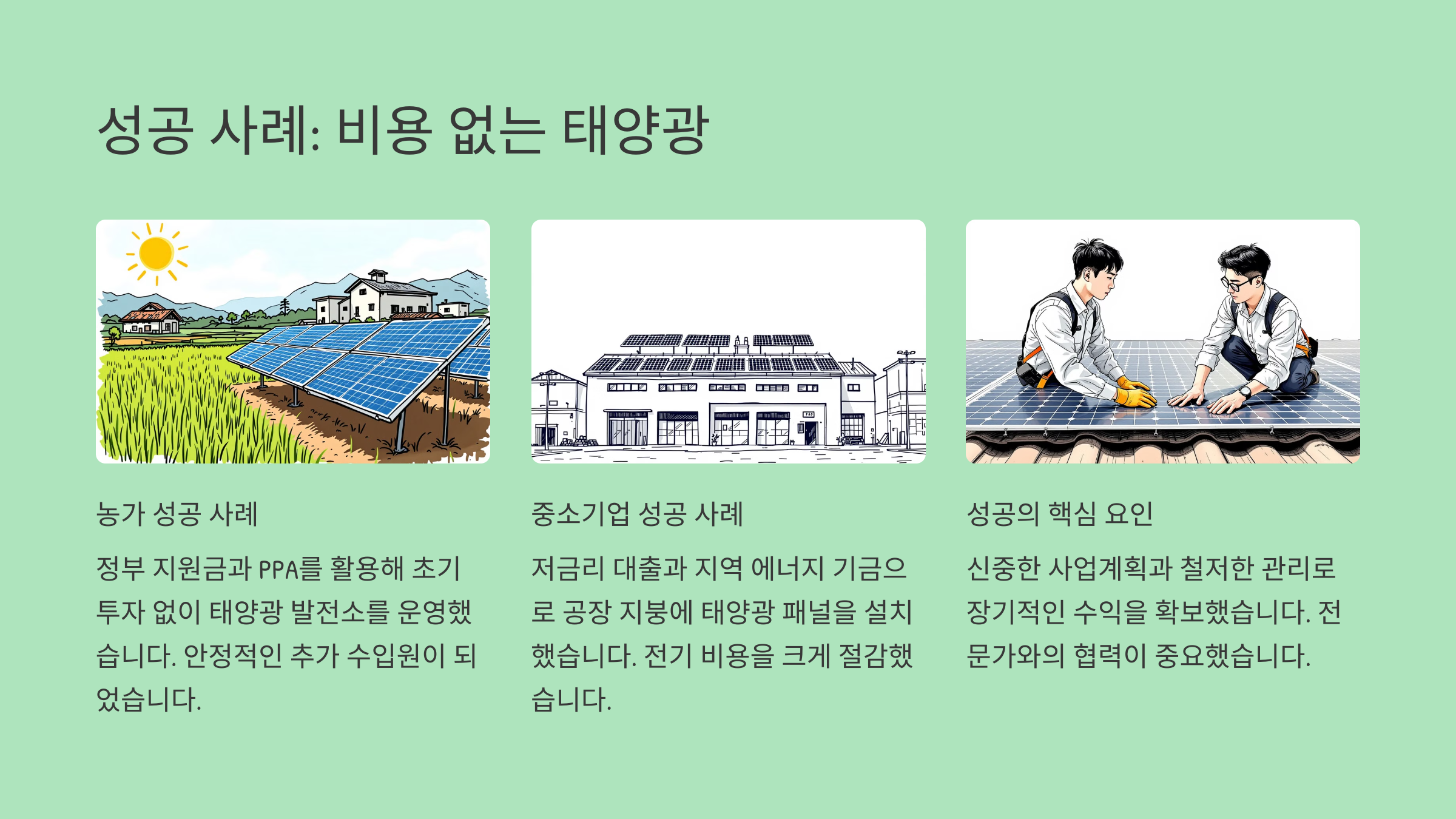 성공 사례: 비용 없는 태양광

농가 성공 사례

정부 지원금과 PPA를 활용해 초기 투자 없이 태양광 발전소를 운영했습니다. 안정적인 추가 수입원이 되었습니다.

중소기업 성공 사례

저금리 대출과 지역 에너지 기금으로 공장 지붕에 태양광 패널을 설치했습니다. 전기 비용을 크게 절감했습니다.

성공의 핵심 요인

신중한 사업계획과 철저한 관리로 장기적인 수익을 확보했습니다. 전문가와의 협력이 중요했습니다.